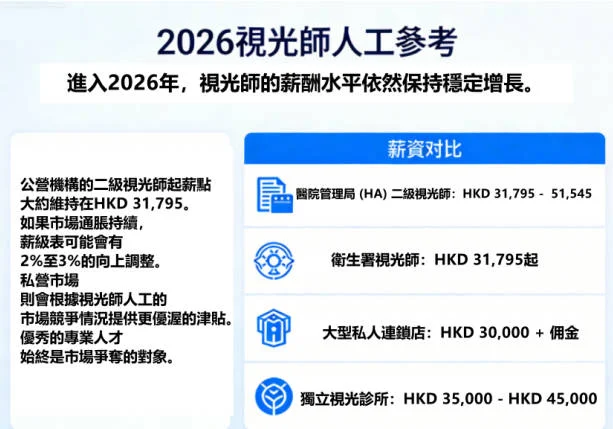 2026視光師人工參考

進入2026年，視光師的薪酬水平依然保持穩定增長。

公營機構的二級視光師起薪點大約維持在HKD 31,795。如果市場通脹持續，薪級表可能會有2%至3%的向上調整。私營市場則會根據視光師人工的市場競爭情況提供更優渥的津貼。優秀的專業人才始終是市場爭奪的對象。

薪資对比

醫院管理局 (HA) 二級視光師：HKD 31,795 - 51,545

衛生署視光師：HKD 31,795起

大型私人連鎖店：HKD 30,000 + 佣金

獨立視光診所：HKD 35,000 - HKD 45,000